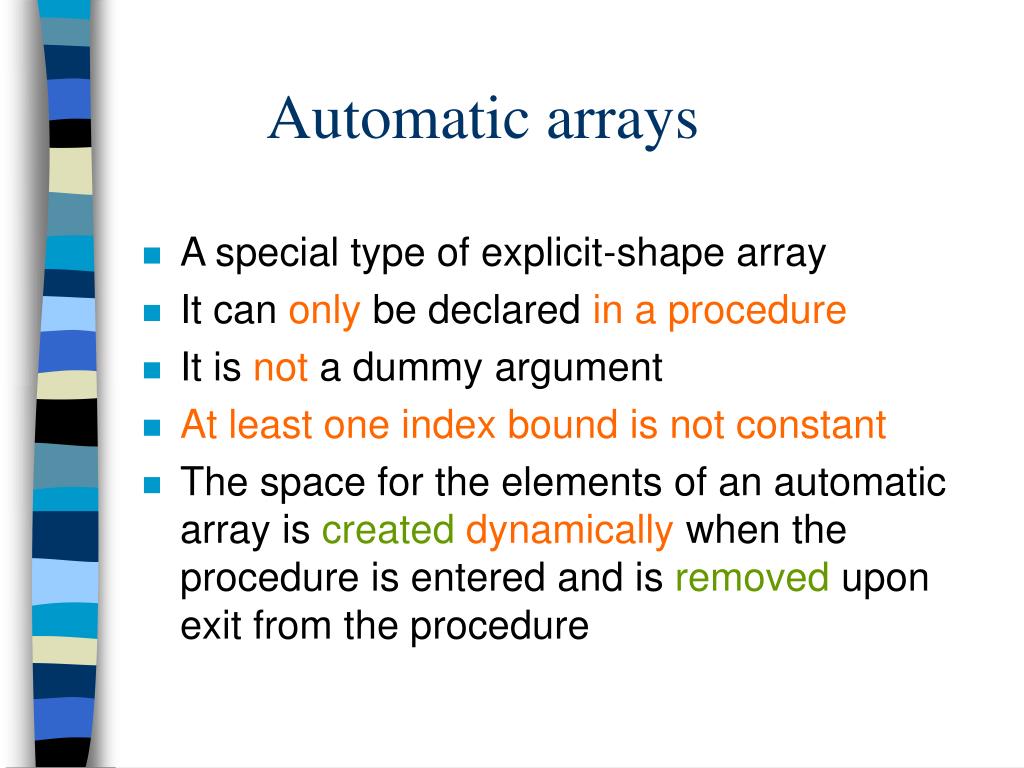 Automatic arrays

- A special type of explicit-shape array
- It can only be declared in a procedure
- It is not a dummy argument
- At least one index bound is not constant
- The space for the elements of an automatic array is created dynamically when the procedure is entered and is removed upon exit from the procedure